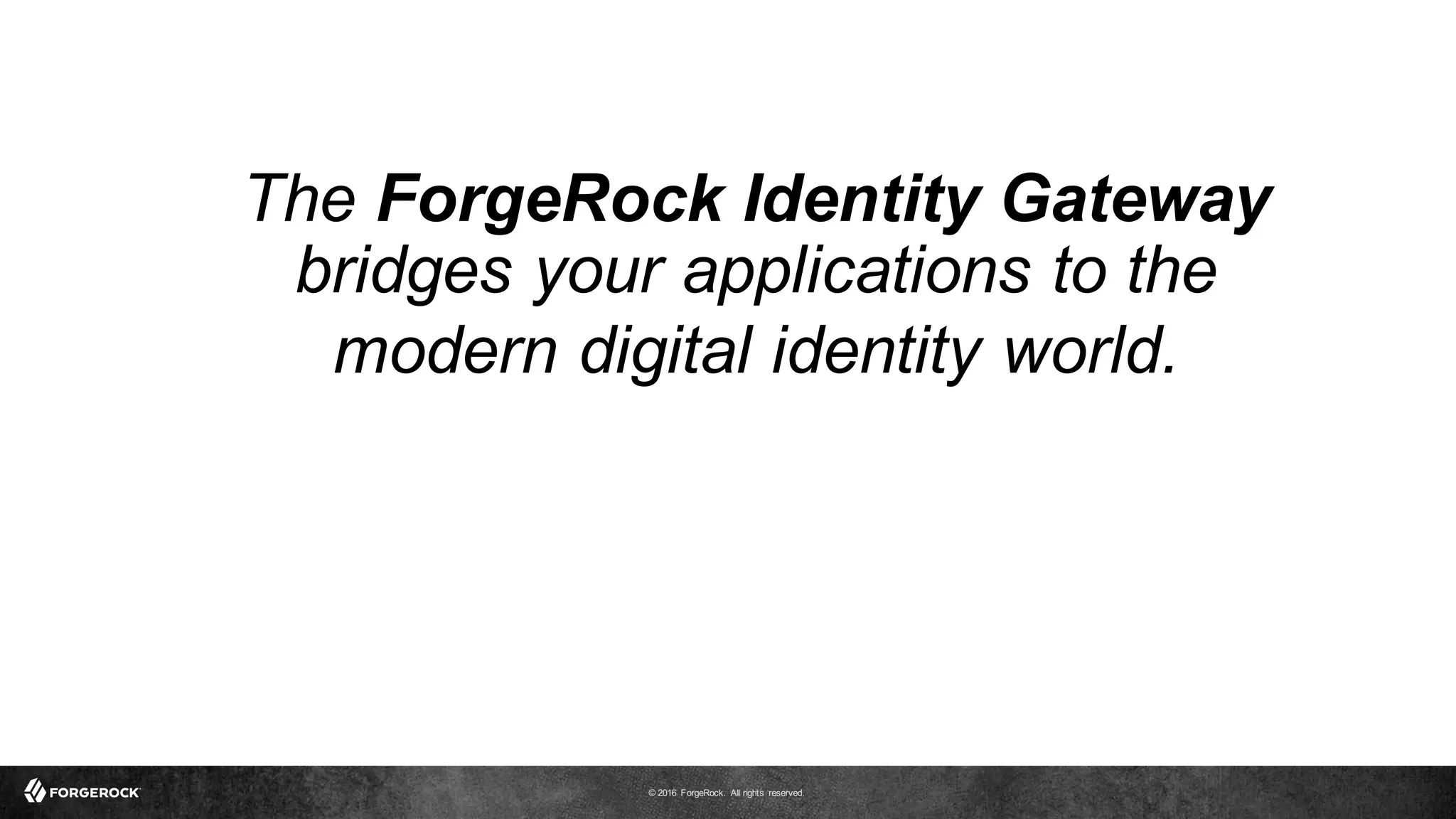 The ForgeRock Identity Gateway bridges your applications to the modern digital identity world.

FORGEROCK

© 2016 ForgeRock. All rights reserved.